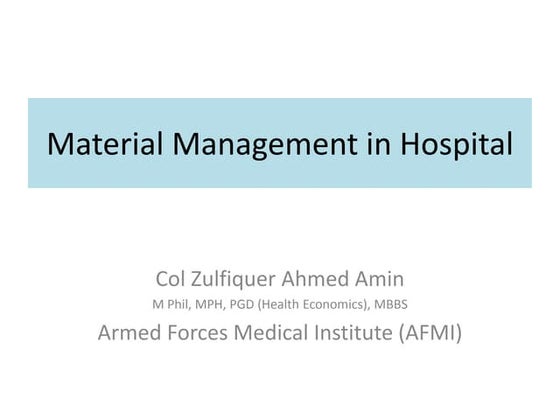 Material Management in Hospital

Col Zulfiquer Ahmed Amin
M Phil, MPH, PGD (Health Economics), MBBS
Armed Forces Medical Institute (AFMI)